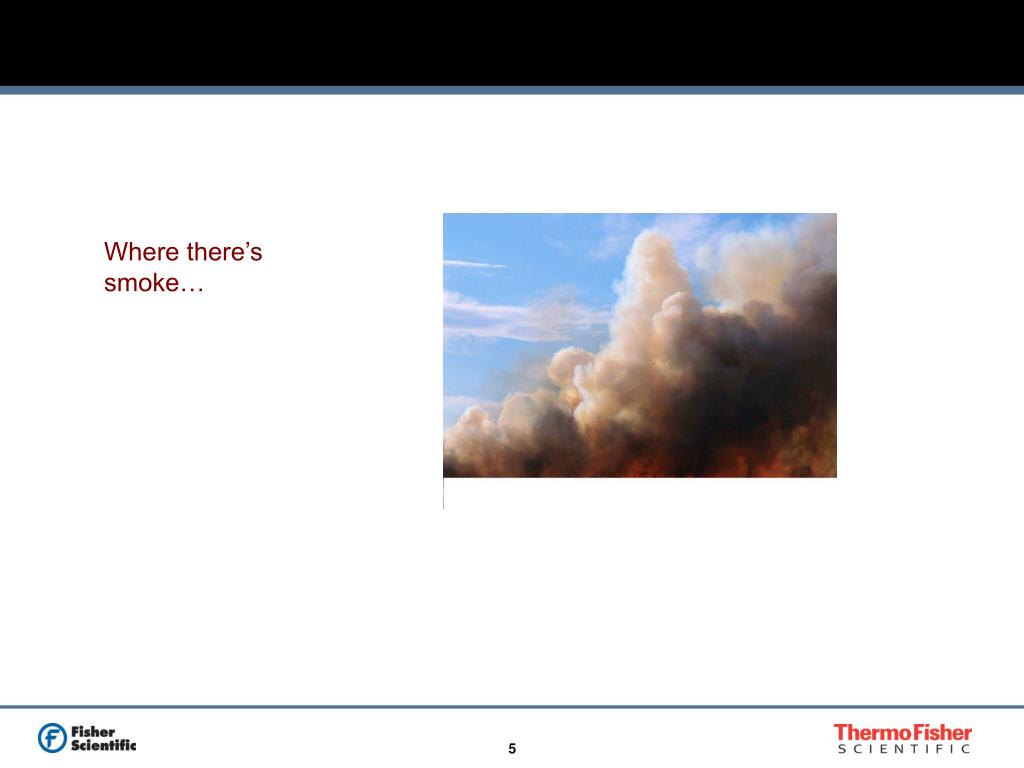 Where there's smoke…

Fisher Scientific

5

ThermoFisher SCIENTIFIC